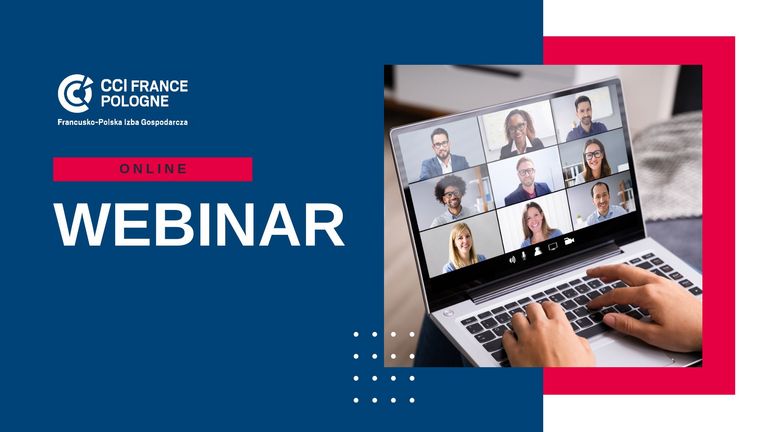 CCI FRANCE
POLOGNE
Francusko-Polska Izba Gospodarcza

ONLINE

WEBINAR